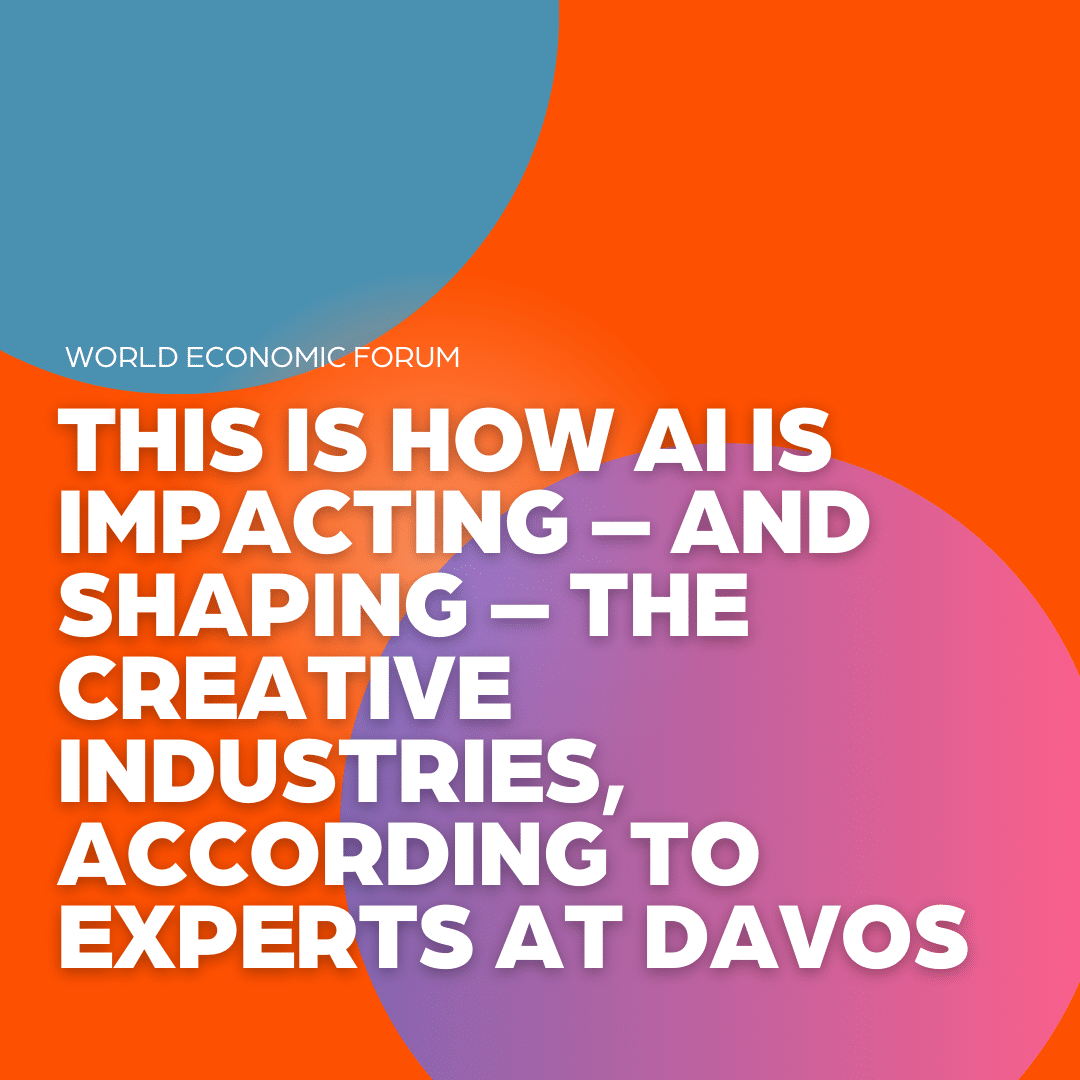 WORLD ECONOMIC FORUM

THIS IS HOW AI IS IMPACTING — AND SHAPING — THE CREATIVE INDUSTRIES, ACCORDING TO EXPERTS AT DAVOS